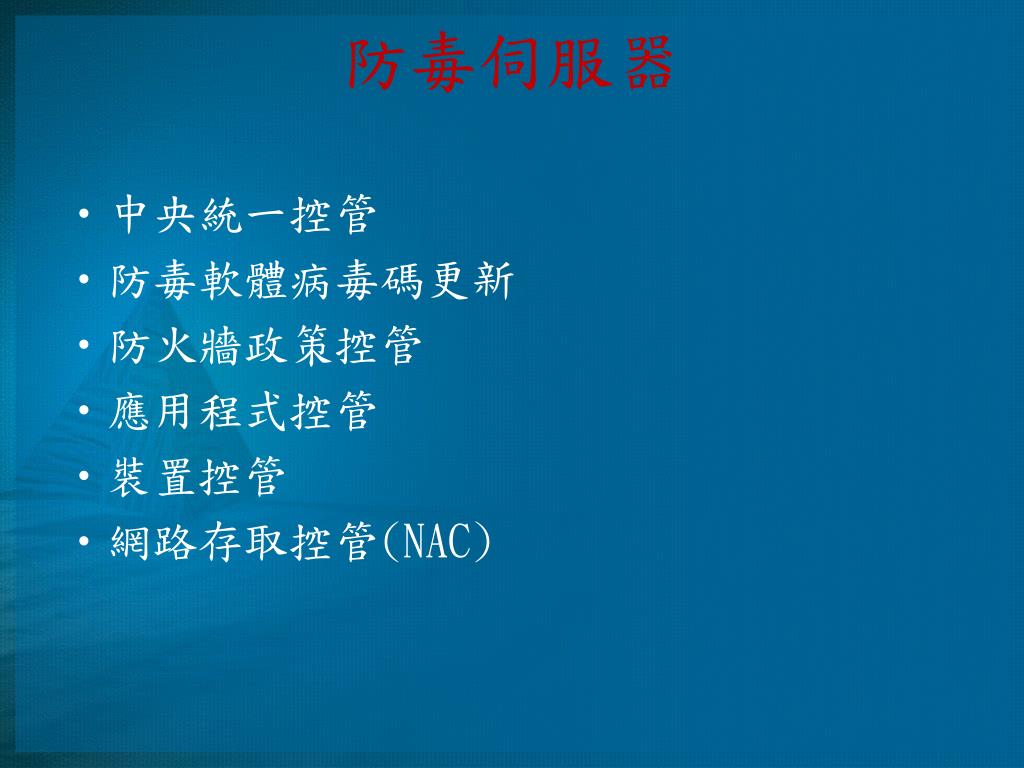 防毒伺服器

• 中央統一控管
• 防毒軟體病毒碼更新
• 防火牆政策控管
• 應用程式控管
• 裝置控管
• 網路存取控管(NAC)